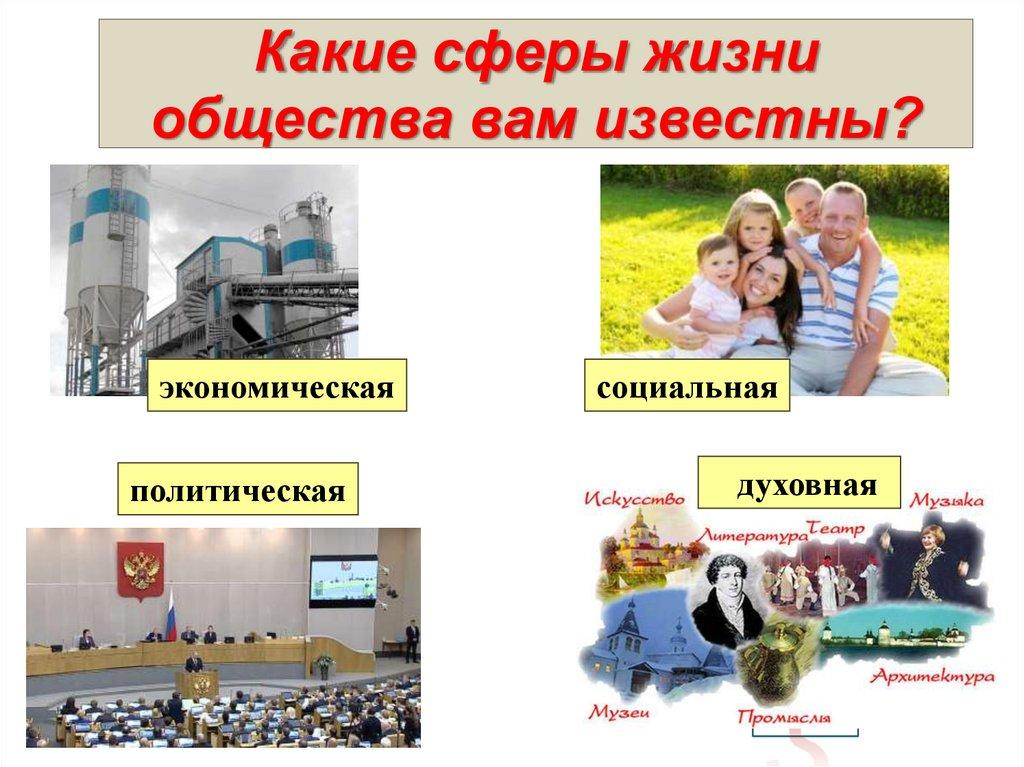 Какие сферы жизни общества вам известны?

экономическая

социальная

политическая

духовная

Искусство

Литература

Театр

Музыка

Архитектура

Музеи

Промыслы